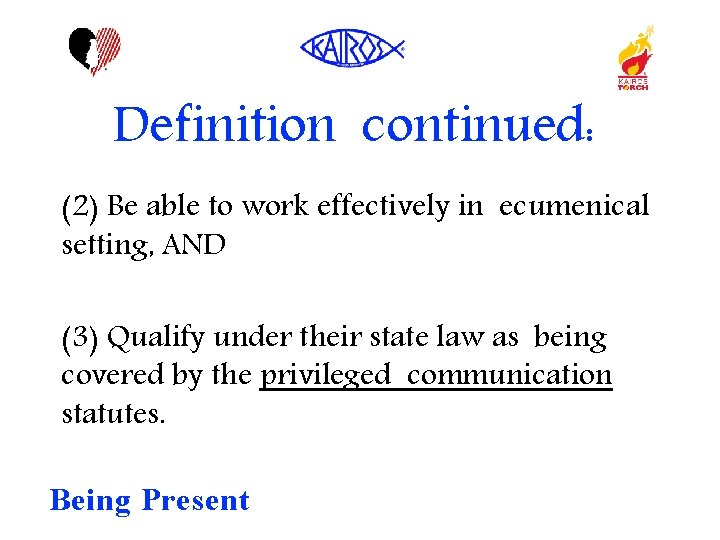 KAIROS

KAIROS TORCH

Definition continued:

(2) Be able to work effectively in ecumenical setting, AND

(3) Qualify under their state law as being covered by the privileged communication statutes.

Being Present